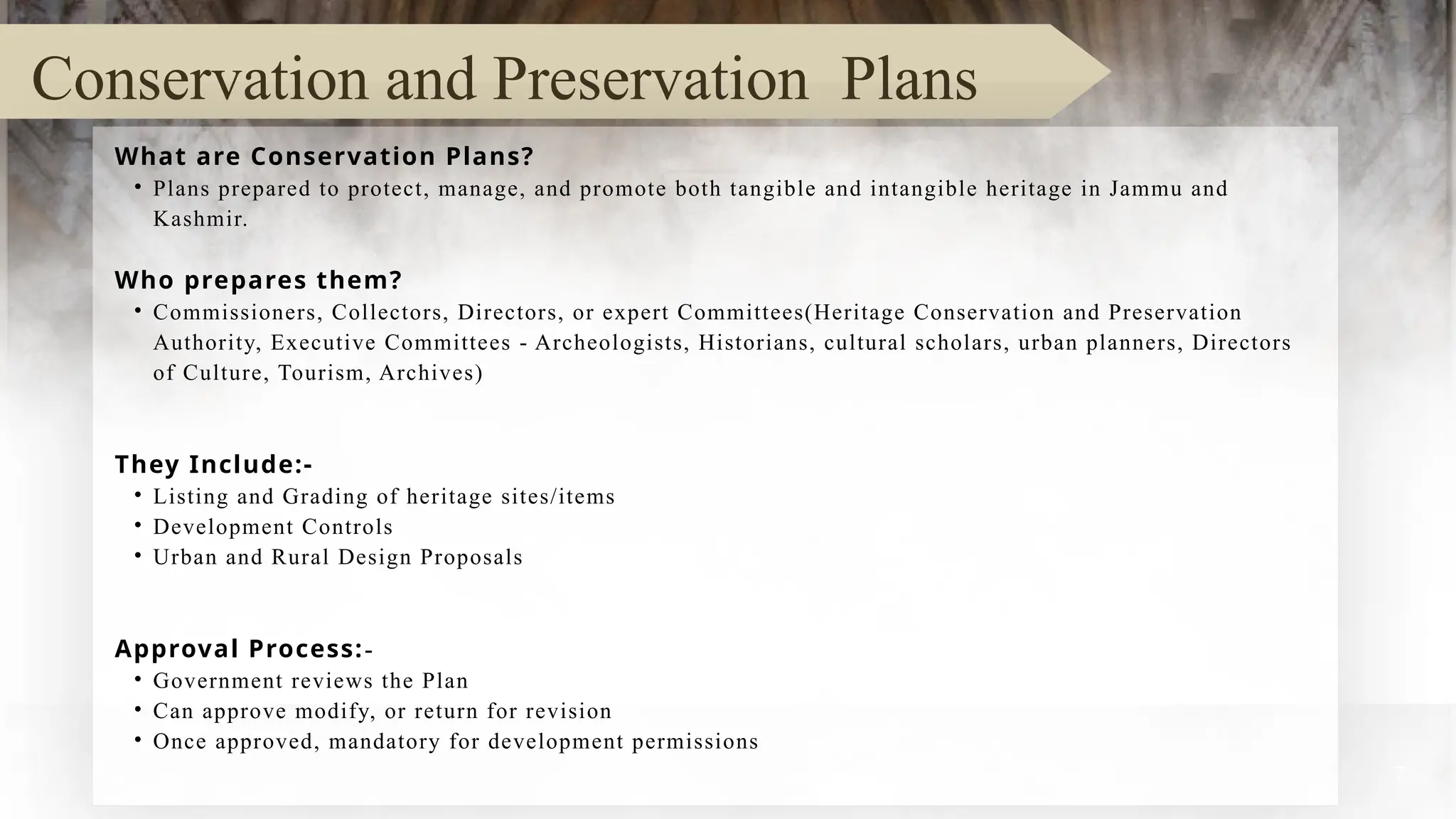 Conservation and Preservation Plans

What are Conservation Plans?
• Plans prepared to protect, manage, and promote both tangible and intangible heritage in Jammu and Kashmir.

Who prepares them?
• Commissioners, Collectors, Directors, or expert Committees(Heritage Conservation and Preservation Authority, Executive Committees - Archeologists, Historians, cultural scholars, urban planners, Directors of Culture, Tourism, Archives)

They Include:-
• Listing and Grading of heritage sites/items
• Development Controls
• Urban and Rural Design Proposals

Approval Process:-
• Government reviews the Plan
• Can approve modify, or return for revision
• Once approved, mandatory for development permissions